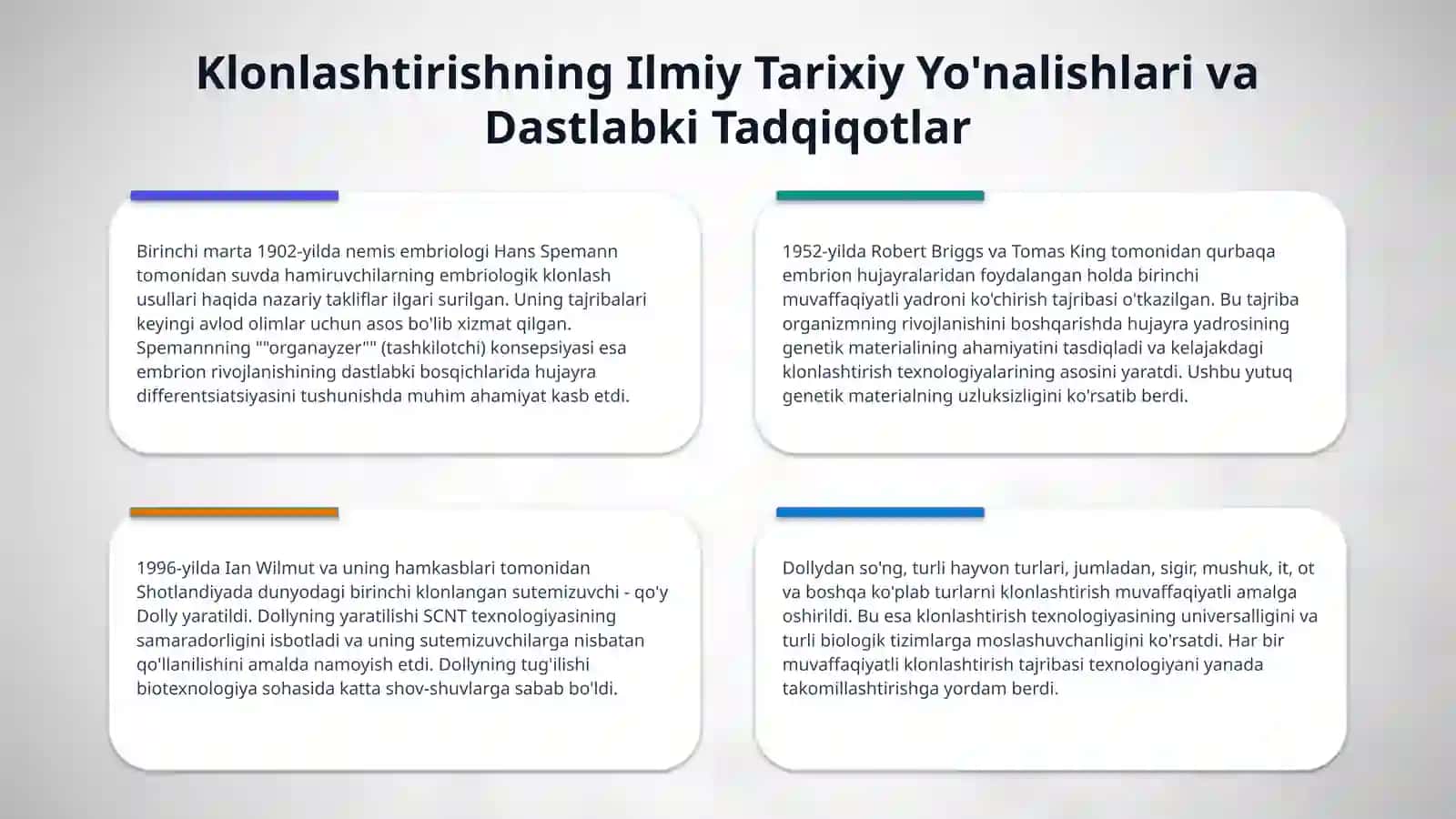 Klonlashtirishning Ilmiy Tarixiy Yo'nalishlari va Dastlabki Tadqiqotlar

Birinchi marta 1902-yilda nemis embriologi Hans Spemann tomonidan suvda hamiruvchilarning embriologik klonlash usullari haqida nazariy takliflar ilgari surilgan. Uning tajribalari keyingi avlod olimlar uchun asos bo'lib xizmat qilgan. Spemannning ""organayzer"" (tashkilotchi) konsepsiyasi esa embrion rivojlanishining dastlabki bosqichlarida hujayra differentsiatsiyasini tushunishda muhim ahamiyat kasb etdi.

1952-yilda Robert Briggs va Tomas King tomonidan qurbaqa embrion hujayralaridan foydalangan holda birinchi muvaffaqiyatli yadroni ko'chirish tajribasi o'tkazilgan. Bu tajriba organizmning rivojlanishini boshqarishda hujayra yadrosining genetik materialining ahamiyatini tasdiqladi va kelajakdagi klonlashtirish texnologiyalarining asosini yaratdi. Ushbu yutuq genetik materialning uzluksizligini ko'rsatib berdi.

1996-yilda Ian Wilmut va uning hamkasblari tomonidan Shotlandiyada dunyodagi birinchi klonlangan sutemizuvchi - qo'y Dolly yaratildi. Dollyning yaratilishi SCNT texnologiyasining samaradorligini isbotladi va uning sutemizuvchilarga nisbatan qo'llanilishini amalda namoyish etdi. Dollyning tug'ilishi biotexnologiya sohasida katta shov-shuvlarga sabab bo'ldi.

Dollydan so'ng, turli hayvon turlari, jumladan, sigir, mushuk, it, ot va boshqa ko'plab turlarni klonlashtirish muvaffaqiyatli amalga oshirildi. Bu esa klonlashtirish texnologiyasining universalligini va turli biologik tizimlarga moslashuvchanligini ko'rsatdi. Har bir muvaffaqiyatli klonlashtirish tajribasi texnologiyani yanada takomillashtirishga yordam berdi.